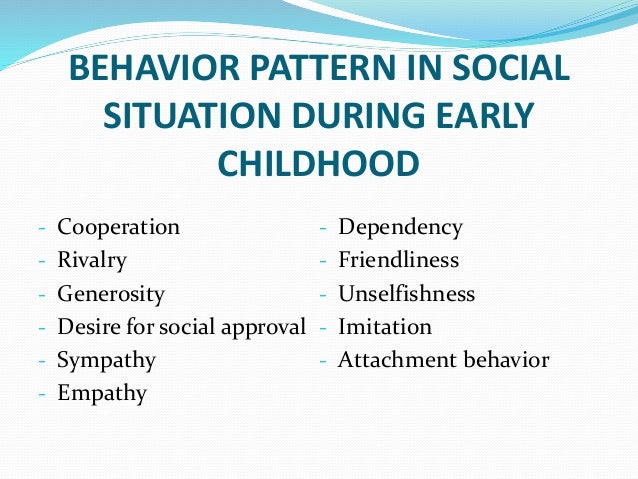 BEHAVIOR PATTERN IN SOCIAL SITUATION DURING EARLY CHILDHOOD

- Cooperation
- Rivalry
- Generosity
- Desire for social approval
- Sympathy
- Empathy

- Dependency
- Friendliness
- Unselfishness
- Imitation
- Attachment behavior